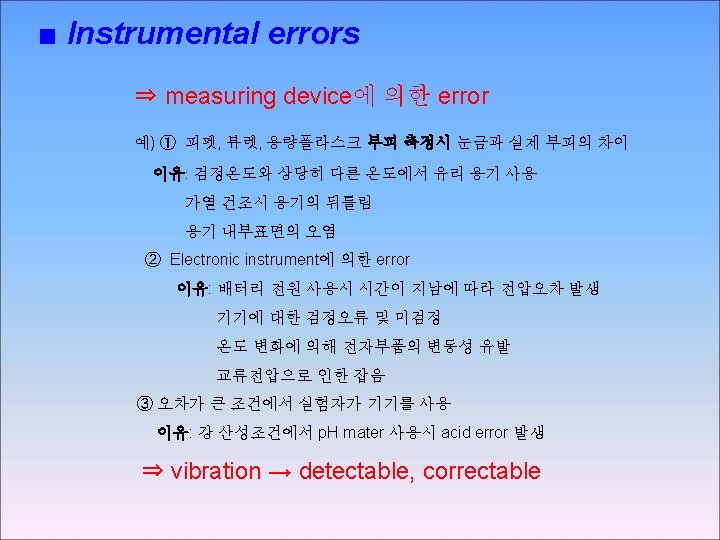 ■ Instrumental errors

⇒ measuring device에 의한 error

예) ① 피펫, 뷰렛, 용량플라스크 부피 측정시 눈금과 실제 부피의 차이

이유: 검정온도와 상당히 다른 온도에서 유리 용기 사용

가열 건조시 용기의 뒤틀림

용기 내부표면의 오염

② Electronic instrument에 의한 error

이유: 배터리 전원 사용시 시간이 지남에 따라 전압오차 발생

기기에 대한 검정오류 및 미검정

온도 변화에 의해 전자부품의 변동성 유발

교류전압으로 인한 잡음

③ 오차가 큰 조건에서 실험자가 기기를 사용

이유: 강 산성조건에서 pH mater 사용시 acid error 발생

⇒ vibration → detectable, correctable